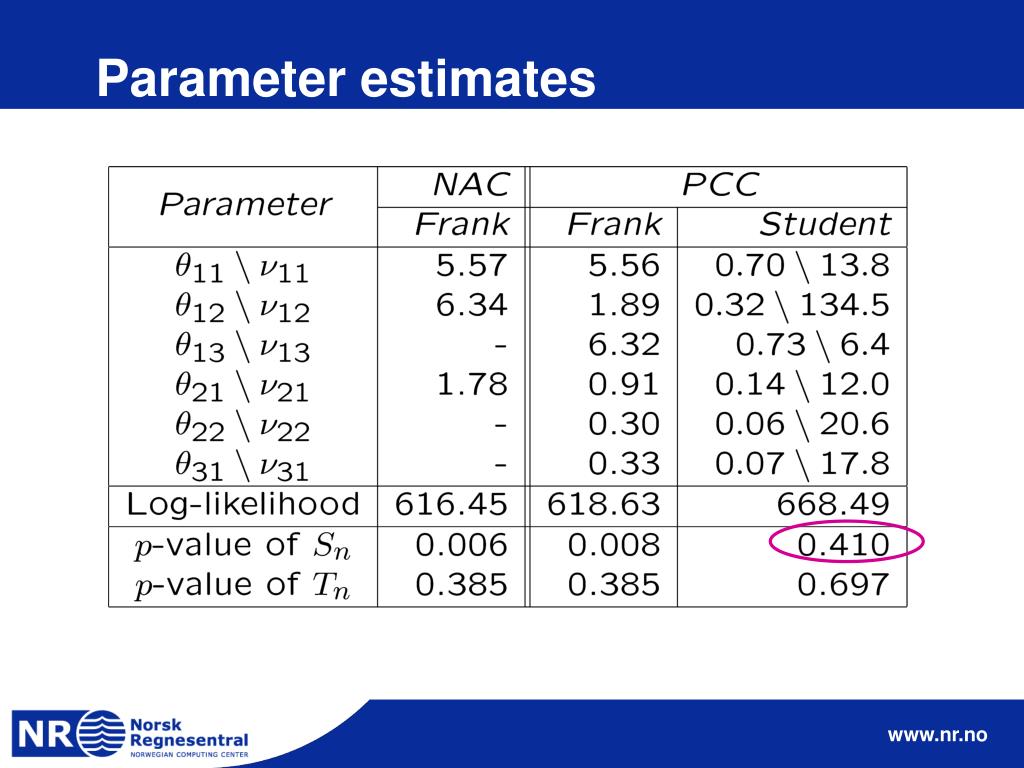 Parameter estimates

| Parameter | NAC | PCC | |
|---|---|---|---|
| | Frank | Frank | Student |
| $\theta_{11} \setminus \nu_{11}$ | 5.57 | 5.56 | 0.70 $\setminus$ 13.8 |
| $\theta_{12} \setminus \nu_{12}$ | 6.34 | 1.89 | 0.32 $\setminus$ 134.5 |
| $\theta_{13} \setminus \nu_{13}$ | - | 6.32 | 0.73 $\setminus$ 6.4 |
| $\theta_{21} \setminus \nu_{21}$ | 1.78 | 0.91 | 0.14 $\setminus$ 12.0 |
| $\theta_{22} \setminus \nu_{22}$ | - | 0.30 | 0.06 $\setminus$ 20.6 |
| $\theta_{31} \setminus \nu_{31}$ | - | 0.33 | 0.07 $\setminus$ 17.8 |
| Log-likelihood | 616.45 | 618.63 | 668.49 |
| $p$-value of $S_n$ | 0.006 | 0.008 | 0.410 |
| $p$-value of $T_n$ | 0.385 | 0.385 | 0.697 |

NR Norsk Regnesentral NORWEGIAN COMPUTING CENTER

www.nr.no